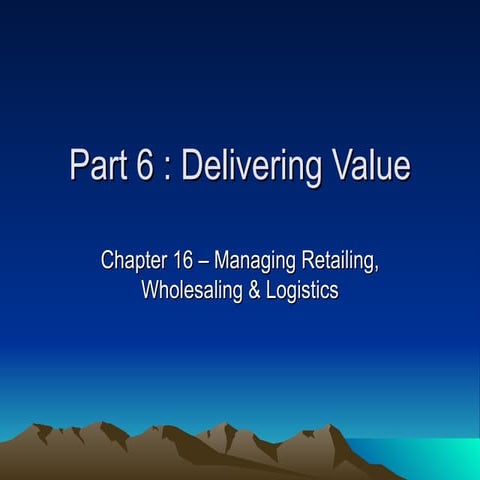 Part 6 : Delivering Value

Chapter 16 – Managing Retailing, Wholesaling & Logistics